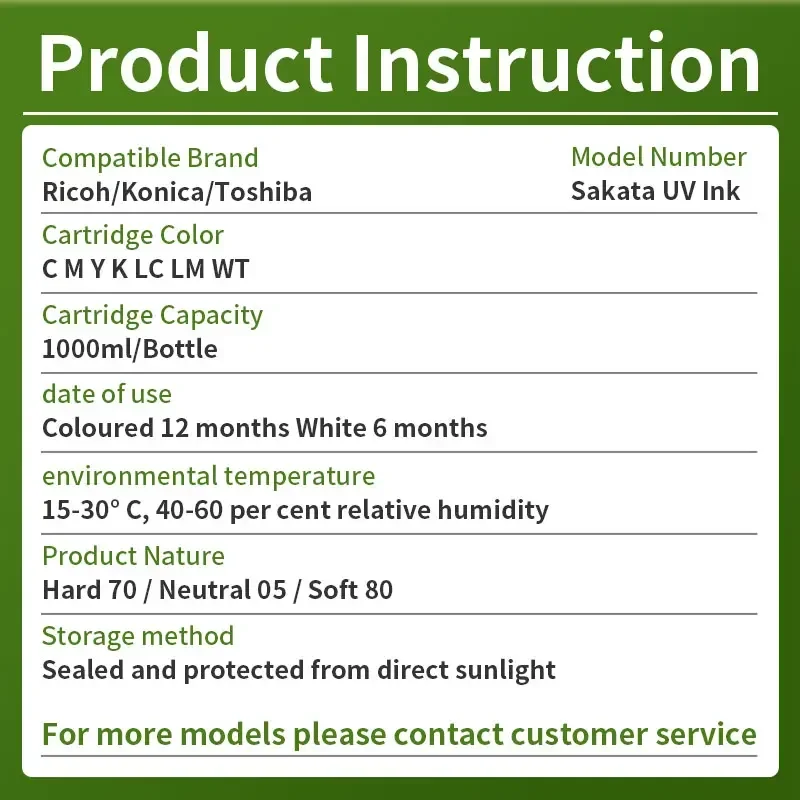 Product Instruction

Compatible Brand
Ricoh/Konica/Toshiba

Model Number
Sakata UV Ink

Cartridge Color
C M Y K LC LM WT

Cartridge Capacity
1000ml/Bottle

date of use
Coloured 12 months White 6 months

environmental temperature
15-30° C, 40-60 per cent relative humidity

Product Nature
Hard 70 / Neutral 05 / Soft 80

Storage method
Sealed and protected from direct sunlight

For more models please contact customer service